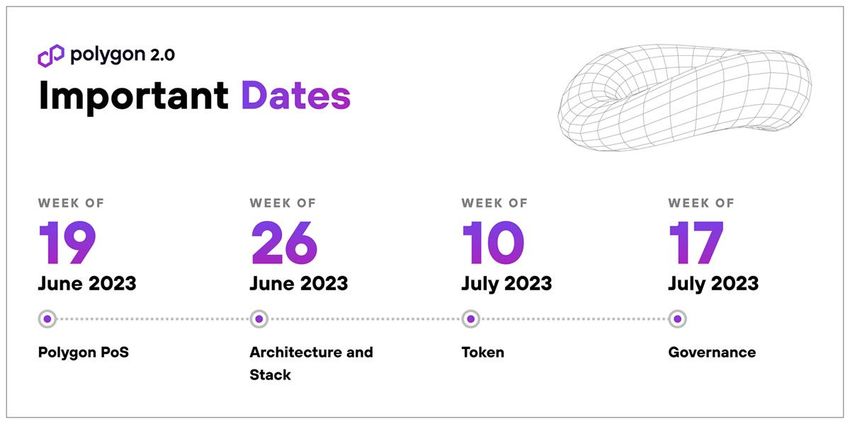 polygon 2.0

Important Dates

WEEK OF
19
June 2023
Polygon PoS

WEEK OF
26
June 2023
Architecture and Stack

WEEK OF
10
July 2023
Token

WEEK OF
17
July 2023
Governance